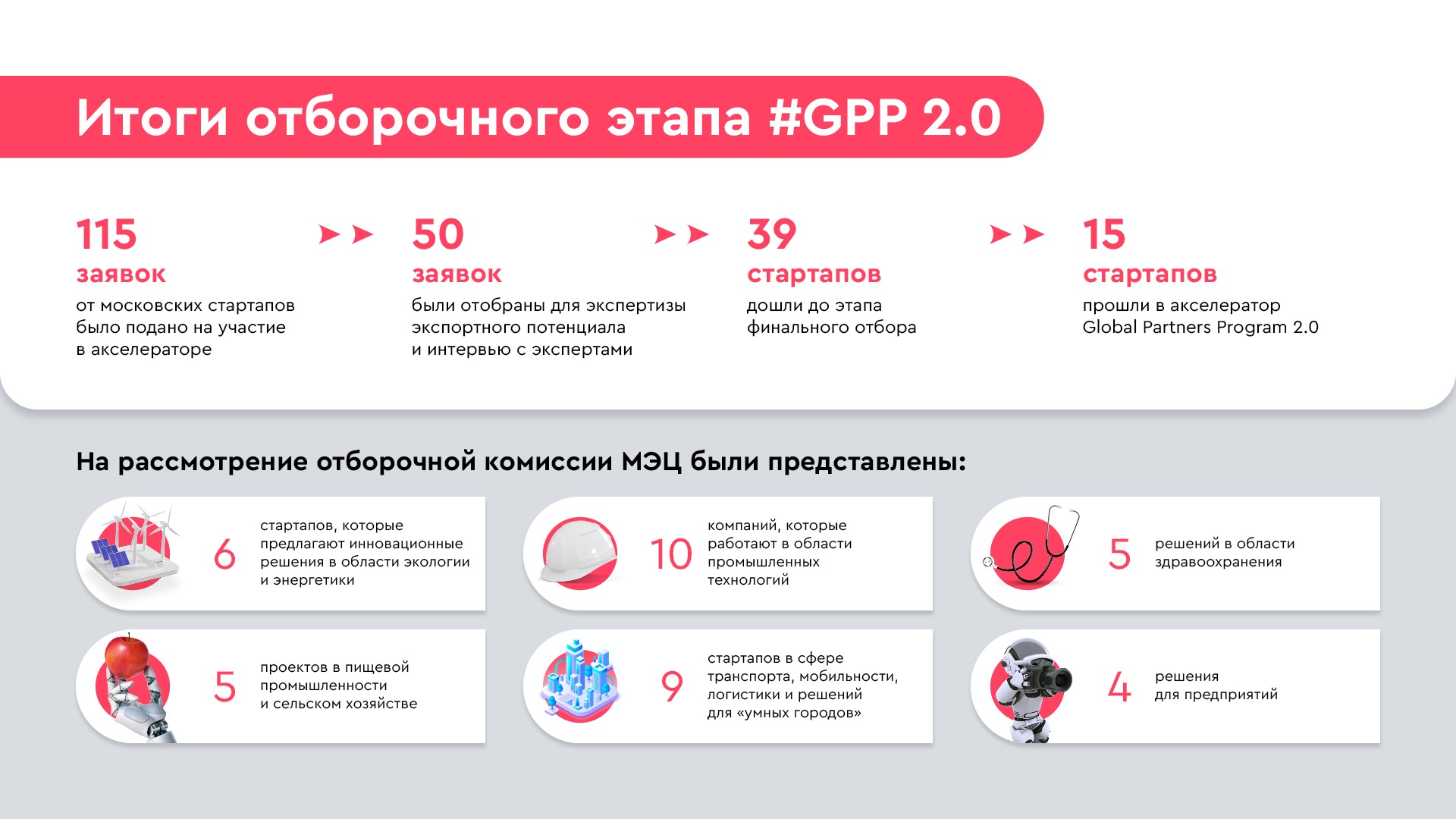 Итоги отборочного этапа #GPP 2.0

115
заявок
от московских стартапов было подано на участие в акселераторе

50
заявок
были отобраны для экспертизы экспортного потенциала и интервью с экспертами

39
стартапов
дошли до этапа финального отбора

15
стартапов
прошли в акселератор Global Partners Program 2.0

На рассмотрение отборочной комиссии МЭЦ были представлены:

6 стартапов, которые предлагают инновационные решения в области экологии и энергетики

10 компаний, которые работают в области промышленных технологий

5 решений в области здравоохранения

5 проектов в пищевой промышленности и сельском хозяйстве

9 стартапов в сфере транспорта, мобильности, логистики и решений для «умных городов»

4 решения для предприятий